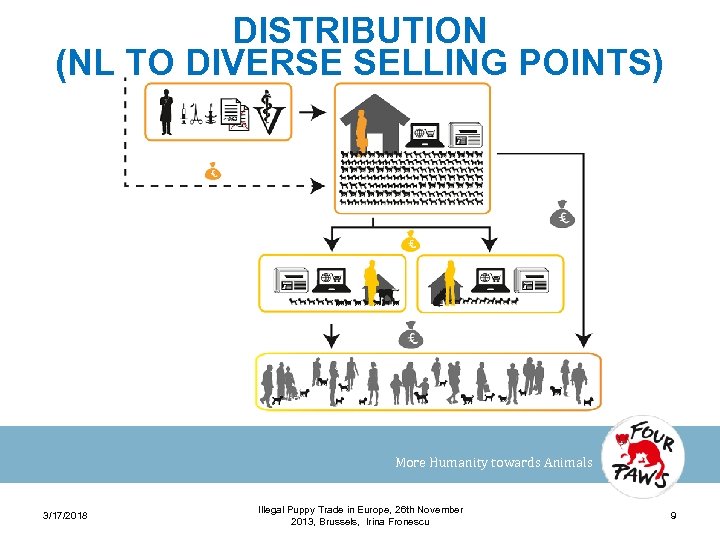 DISTRIBUTION
(NL TO DIVERSE SELLING POINTS)

€

€

€

€

More Humanity towards Animals

FOUR PAWS

3/17/2018

Illegal Puppy Trade in Europe, 26th November 2013, Brussels, Irina Fronescu

9